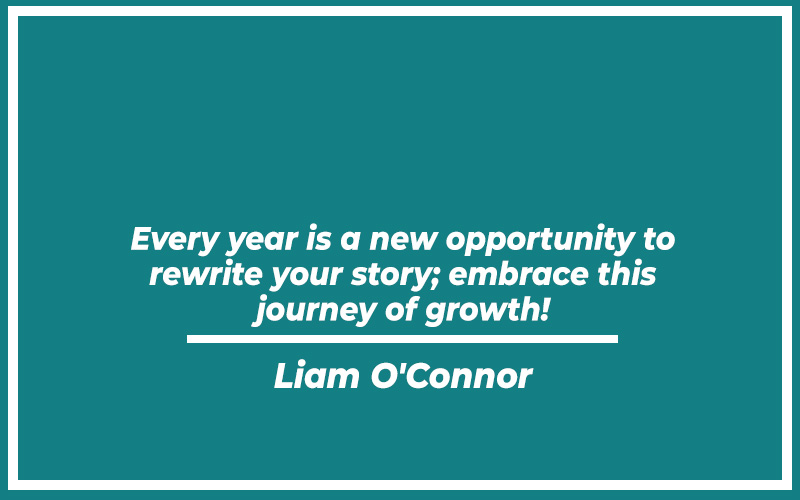 Every year is a new opportunity to rewrite your story; embrace this journey of growth!

Liam O'Connor